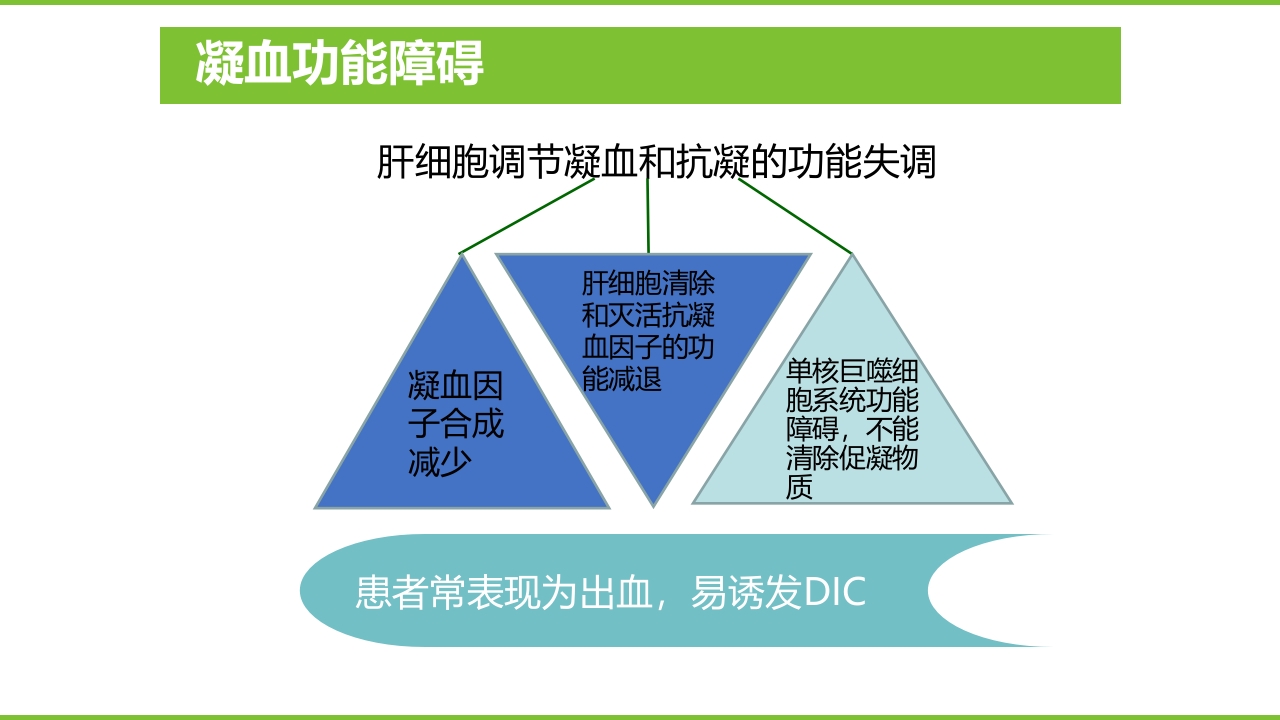 凝血功能障碍

肝细胞调节凝血和抗凝的功能失调

凝血因子合成减少

肝细胞清除和灭活抗凝血因子的功能减退

单核巨噬细胞系统功能障碍，不能清除促凝物质

患者常表现为出血，易诱发DIC